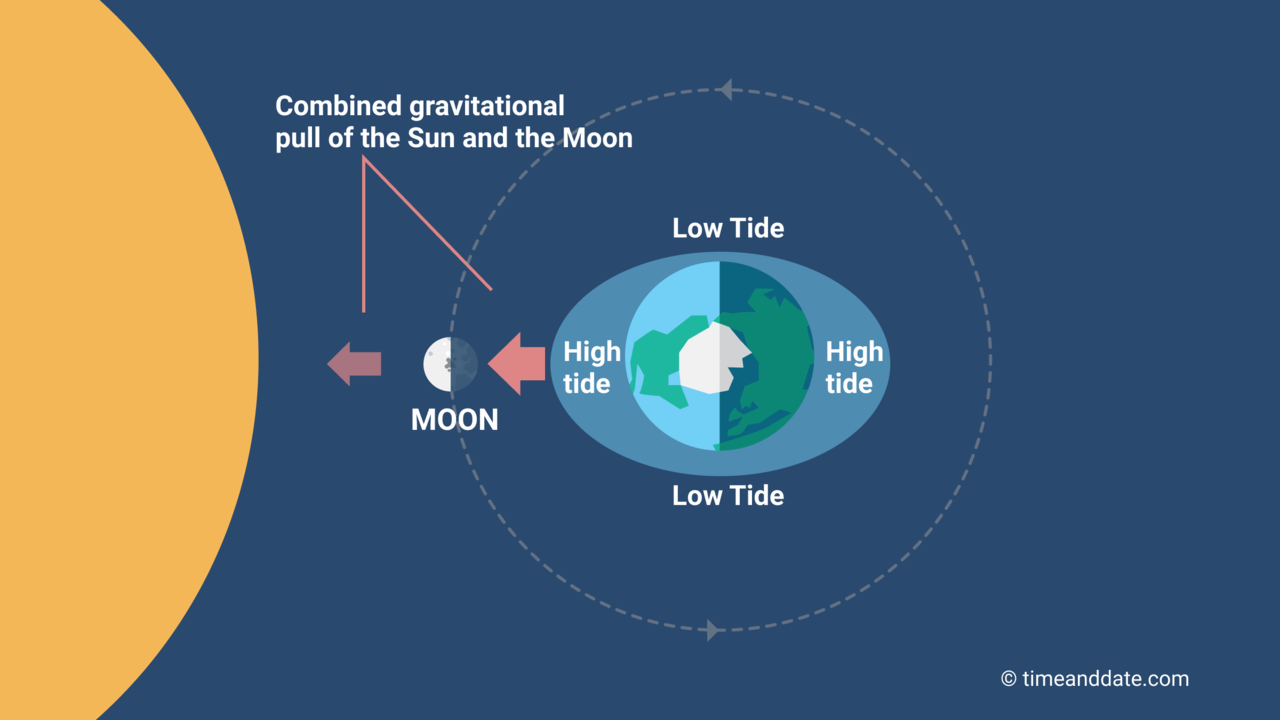 Combined gravitational pull of the Sun and the Moon

Low Tide

High tide

High tide

MOON

Low Tide

© timeanddate.com